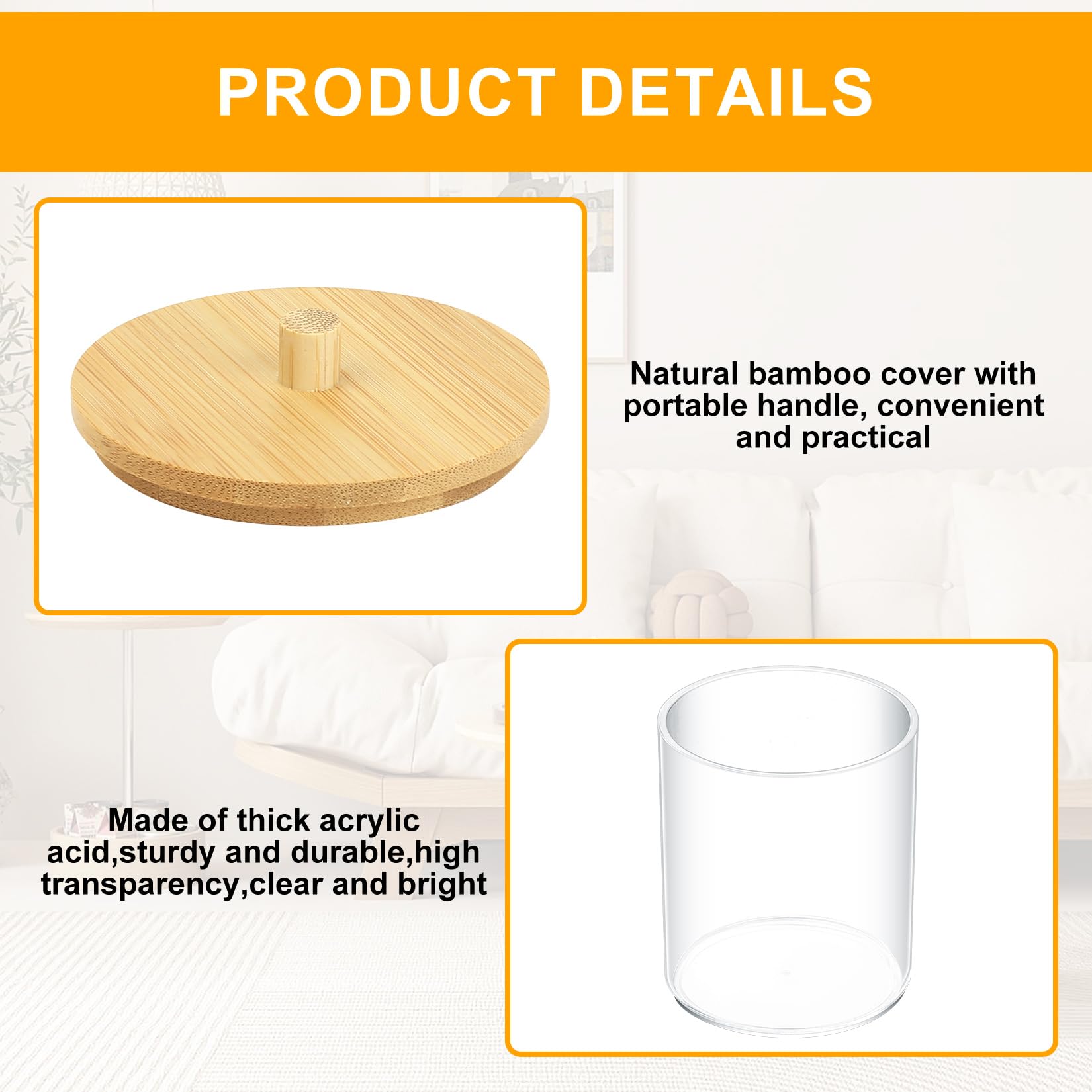 PRODUCT DETAILS

Natural bamboo cover with portable handle, convenient and practical

Made of thick acrylic acid,sturdy and durable,high transparency,clear and bright